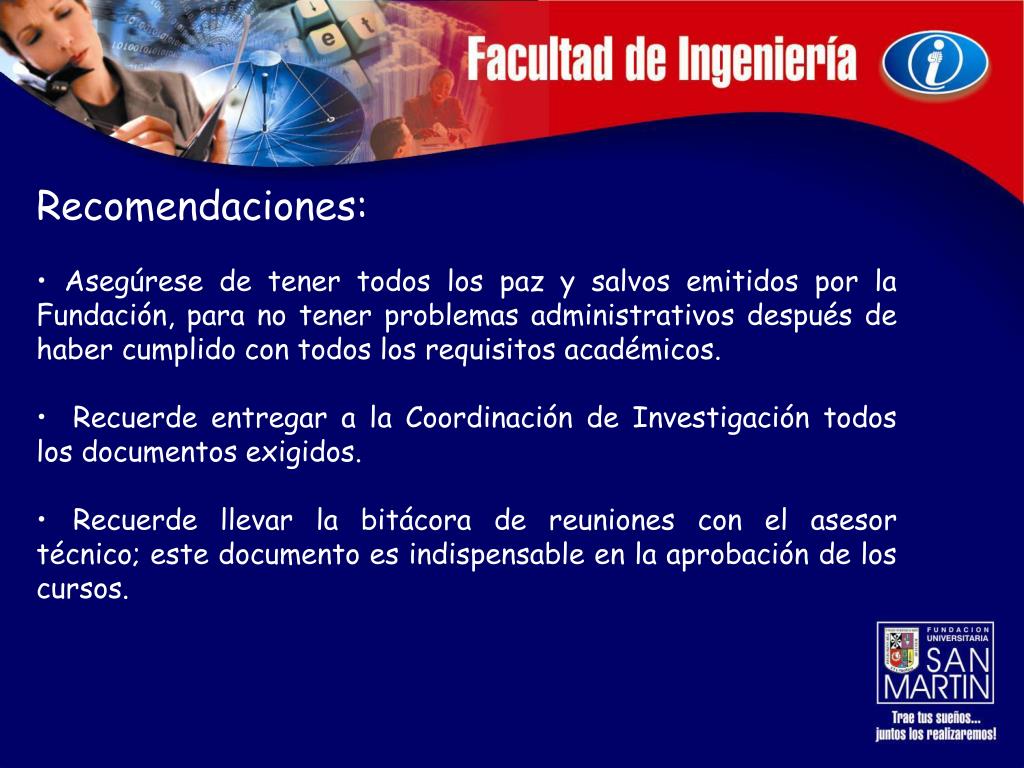 Facultad de Ingeniería

Recomendaciones:

• Asegúrese de tener todos los paz y salvos emitidos por la Fundación, para no tener problemas administrativos después de haber cumplido con todos los requisitos académicos.

• Recuerde entregar a la Coordinación de Investigación todos los documentos exigidos.

• Recuerde llevar la bitácora de reuniones con el asesor técnico; este documento es indispensable en la aprobación de los cursos.

FUNDACION UNIVERSITARIA SAN MARTIN

Trae tus sueños... juntos los realizaremos!